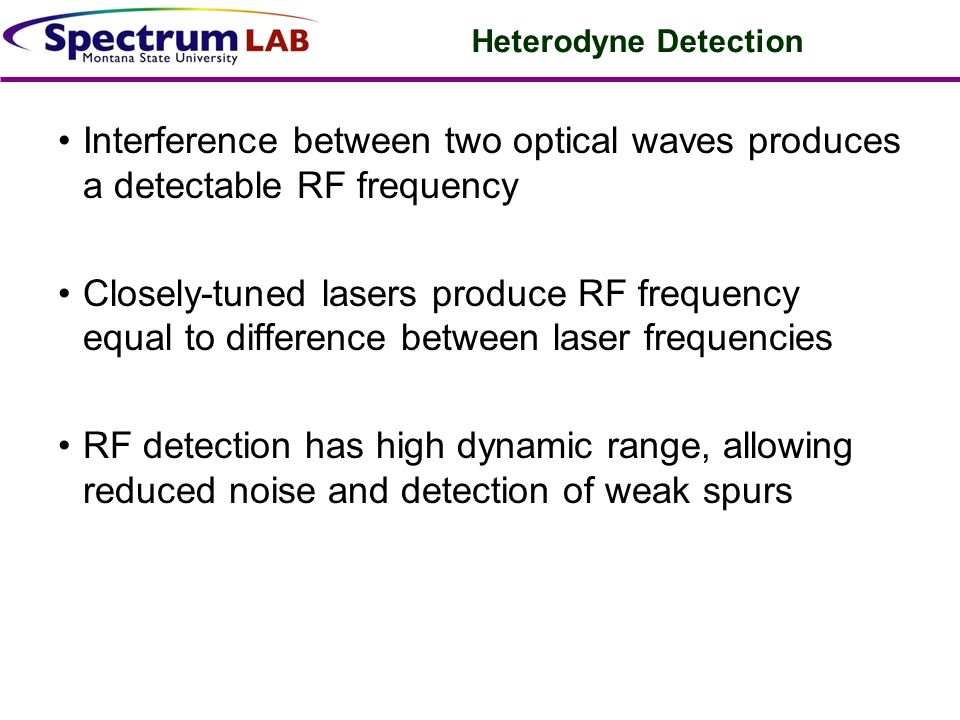 Spectrum LAB
Montana State University

Heterodyne Detection

• Interference between two optical waves produces a detectable RF frequency

• Closely-tuned lasers produce RF frequency equal to difference between laser frequencies

• RF detection has high dynamic range, allowing reduced noise and detection of weak spurs